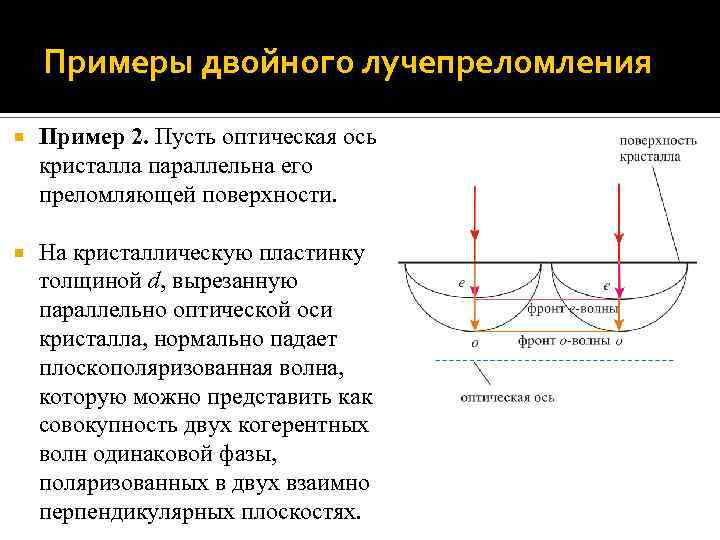 Примеры двойного лучепреломления

Пример 2. Пусть оптическая ось кристалла параллельна его преломляющей поверхности.

На кристаллическую пластинку толщиной $d$, вырезанную параллельно оптической оси кристалла, нормально падает плоскополяризованная волна, которую можно представить как совокупность двух когерентных волн одинаковой фазы, поляризованных в двух взаимно перпендикулярных плоскостях.

поверхность кристалла

$e$ $e$

фронт $e$-волны

$o$ фронт $o$-волны $o$

оптическая ось